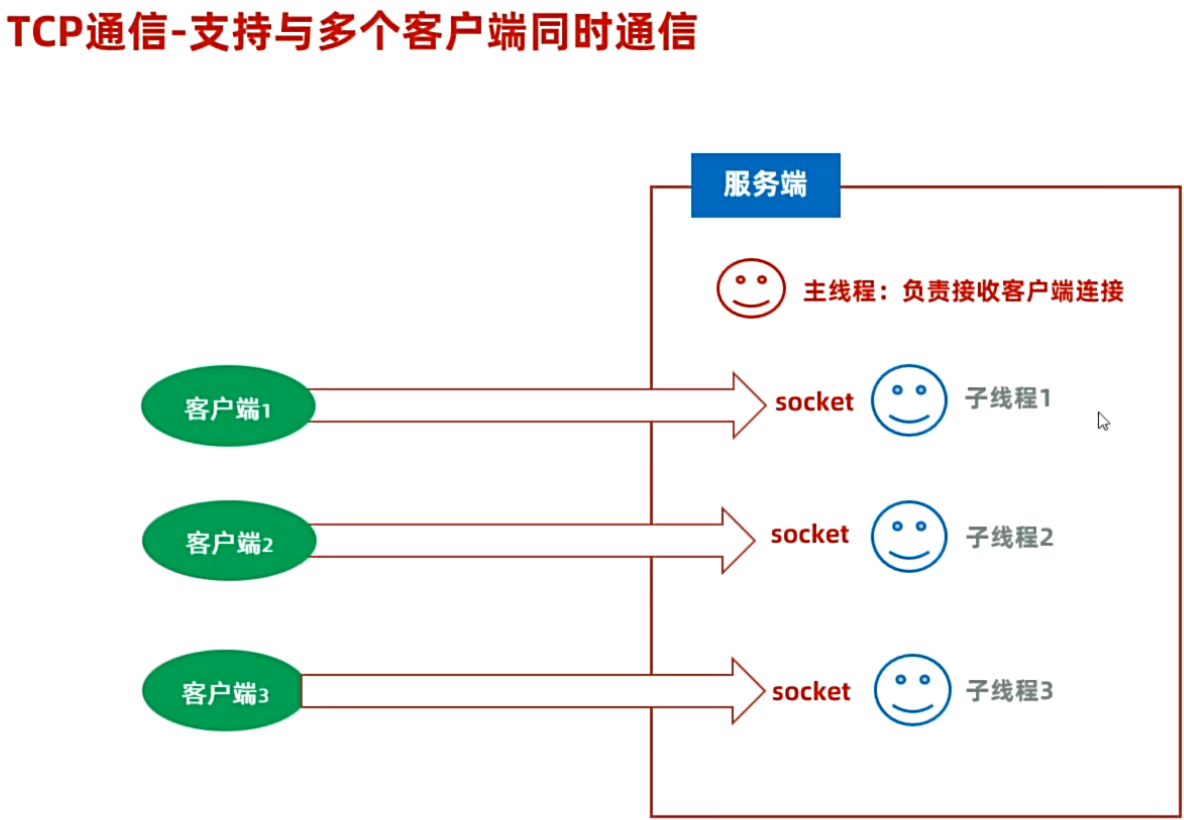 TCP通信-支持与多个客户端同时通信

服务端

主线程：负责接收客户端连接

客户端1

socket

子线程1

客户端2

socket

子线程2

客户端3

socket

子线程3